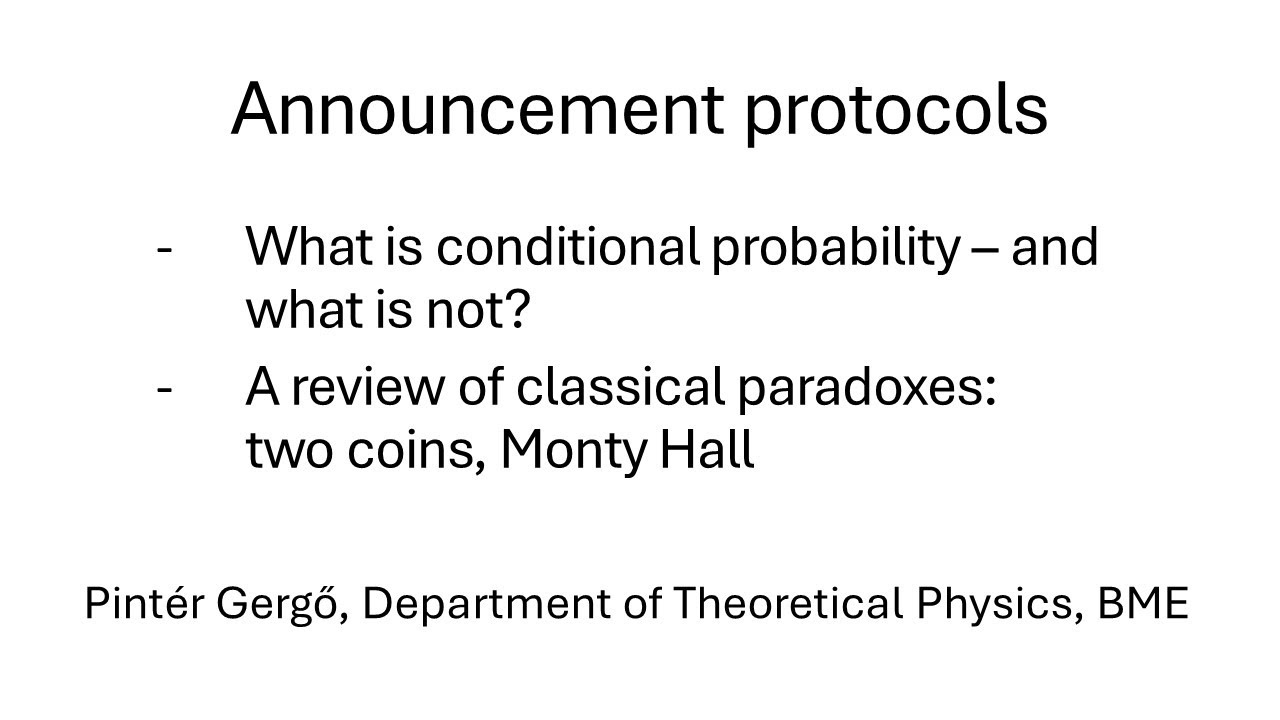 Announcement protocols

- What is conditional probability – and what is not?
- A review of classical paradoxes: two coins, Monty Hall

Pintér Gergő, Department of Theoretical Physics, BME